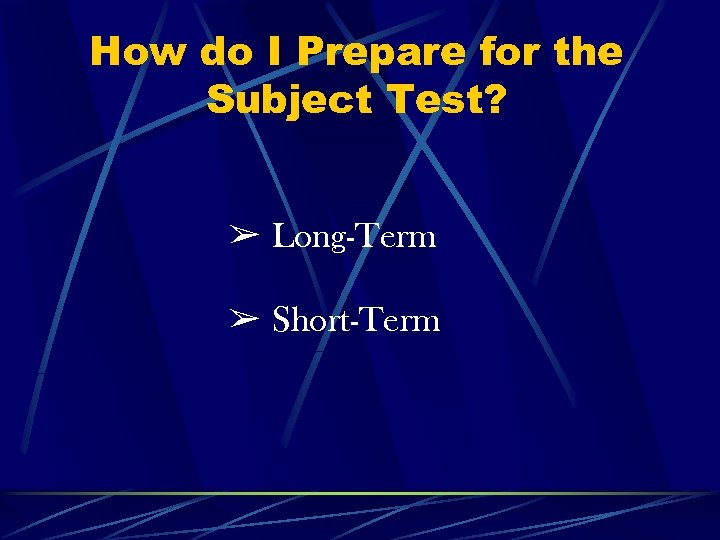 How do I Prepare for the Subject Test?

➢ Long-Term

➢ Short-Term